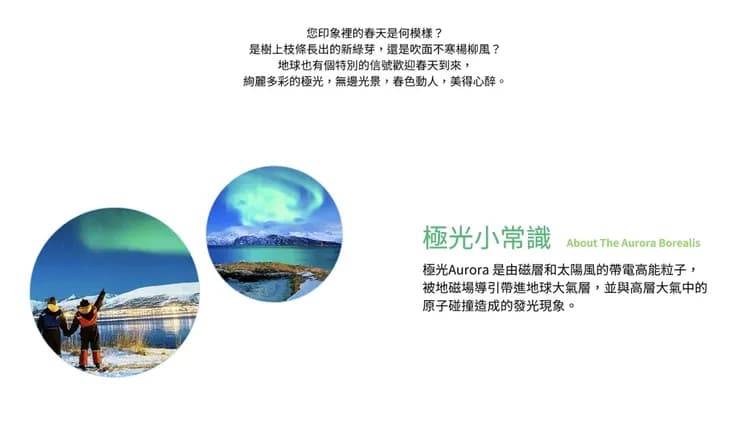 您印象裡的春天是何模樣？
是樹上枝條長出的新綠芽，還是吹面不寒楊柳風？
地球也有個特別的信號歡迎春天到來，
絢麗多彩的極光，無邊光景，春色動人，美得心醉。

極光小常識 About The Aurora Borealis

極光Aurora 是由磁層和太陽風的帶電高能粒子，被地磁場導引帶進地球大氣層，並與高層大氣中的原子碰撞造成的發光現象。